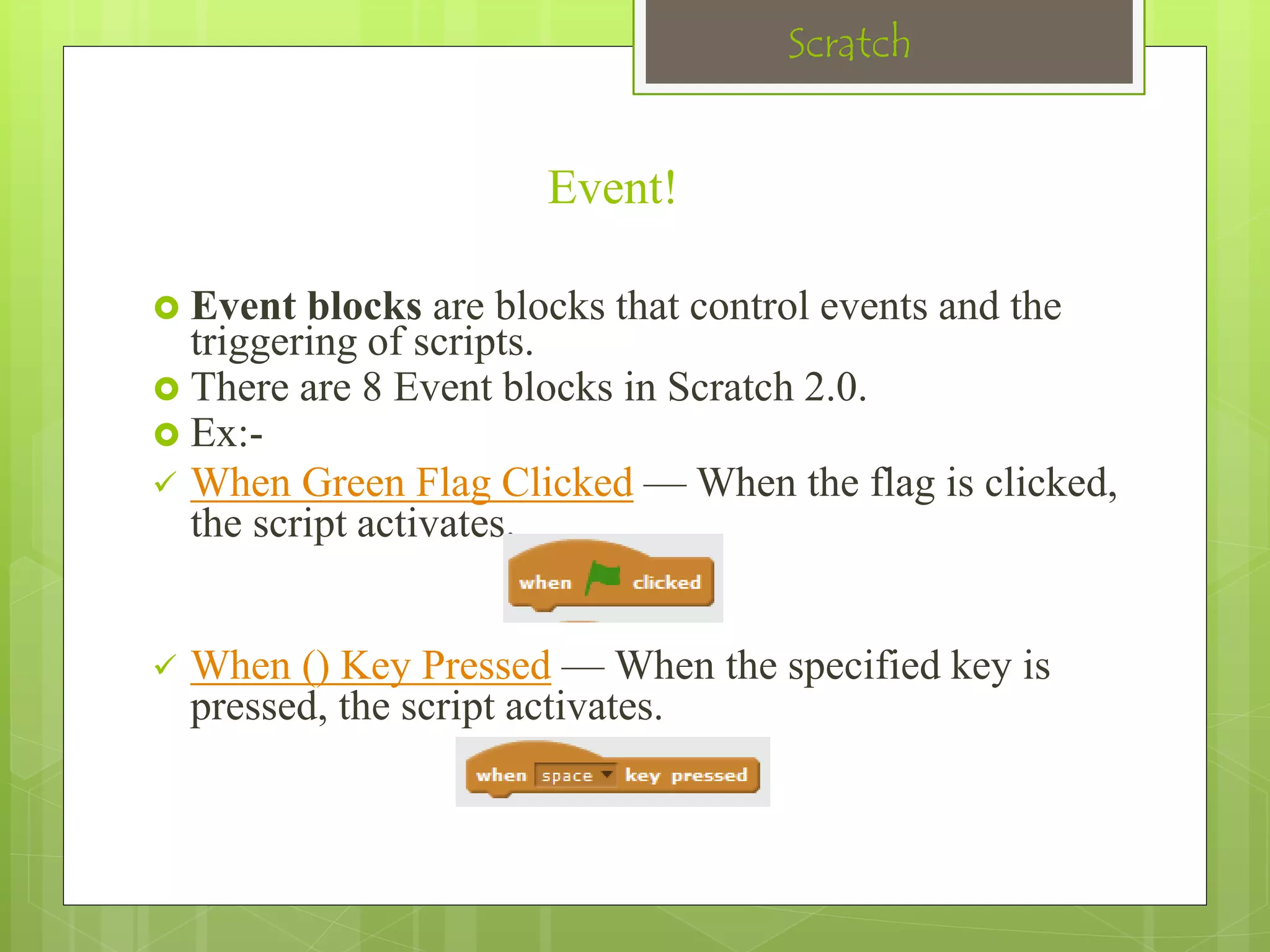 Scratch

Event!

Event blocks are blocks that control events and the triggering of scripts.

There are 8 Event blocks in Scratch 2.0.

Ex:-

✓ When Green Flag Clicked — When the flag is clicked, the script activates.

when clicked

✓ When () Key Pressed — When the specified key is pressed, the script activates.

when space key pressed